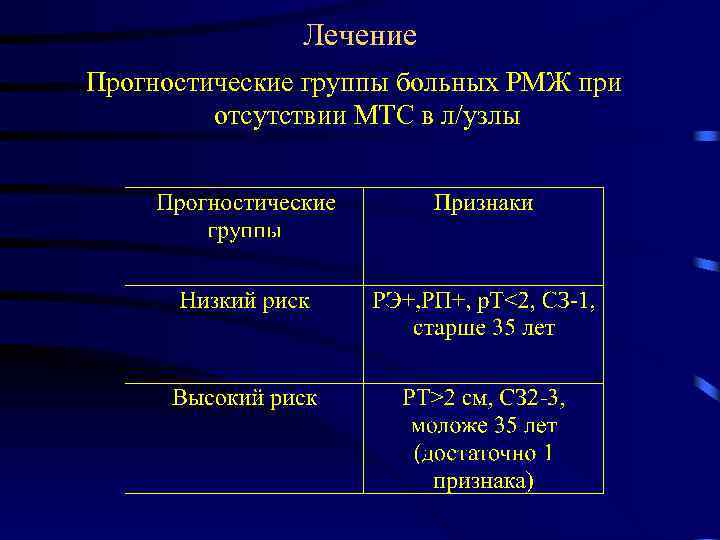 Лечение

Прогностические группы больных РМЖ при отсутствии МТС в л/узлы

| Прогностические группы | Признаки |
|---|---|
| Низкий риск | РЭ+,РП+, рТ<2, СЗ-1, старше 35 лет |
| Высокий риск | РТ>2 см, СЗ2-3, моложе 35 лет (достаточно 1 признака) |